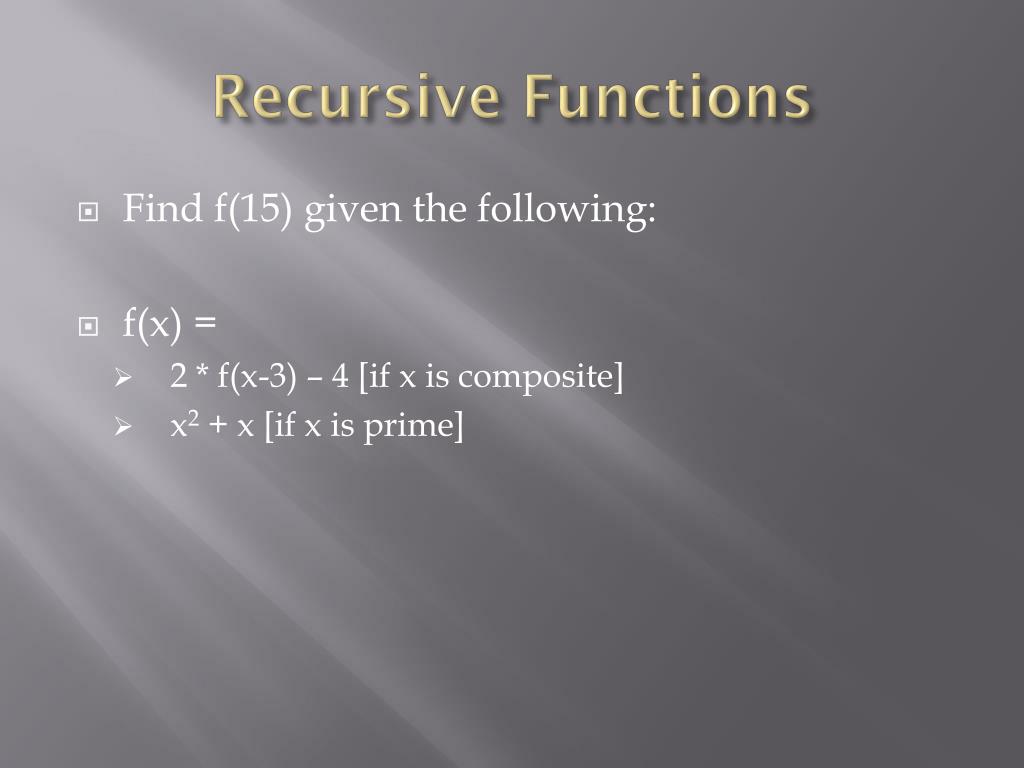 Recursive Functions

Find f(15) given the following:

f(x) =

2 * f(x-3) – 4 [if x is composite]

$x^2$ + x [if x is prime]